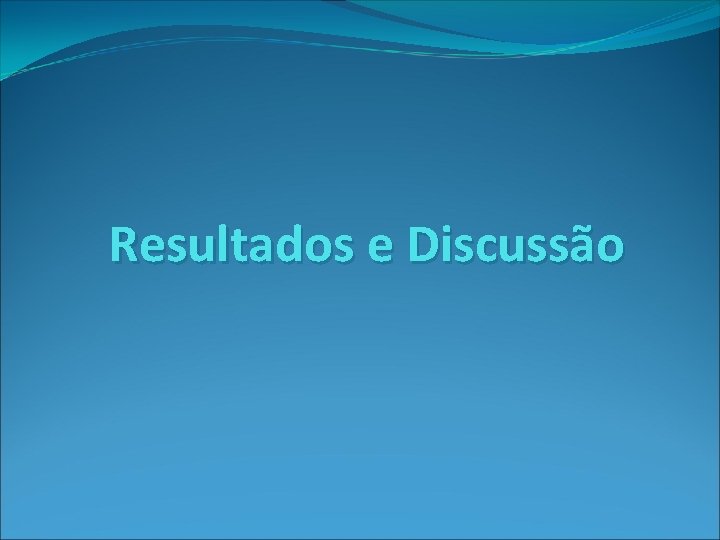 Resultados e Discussão